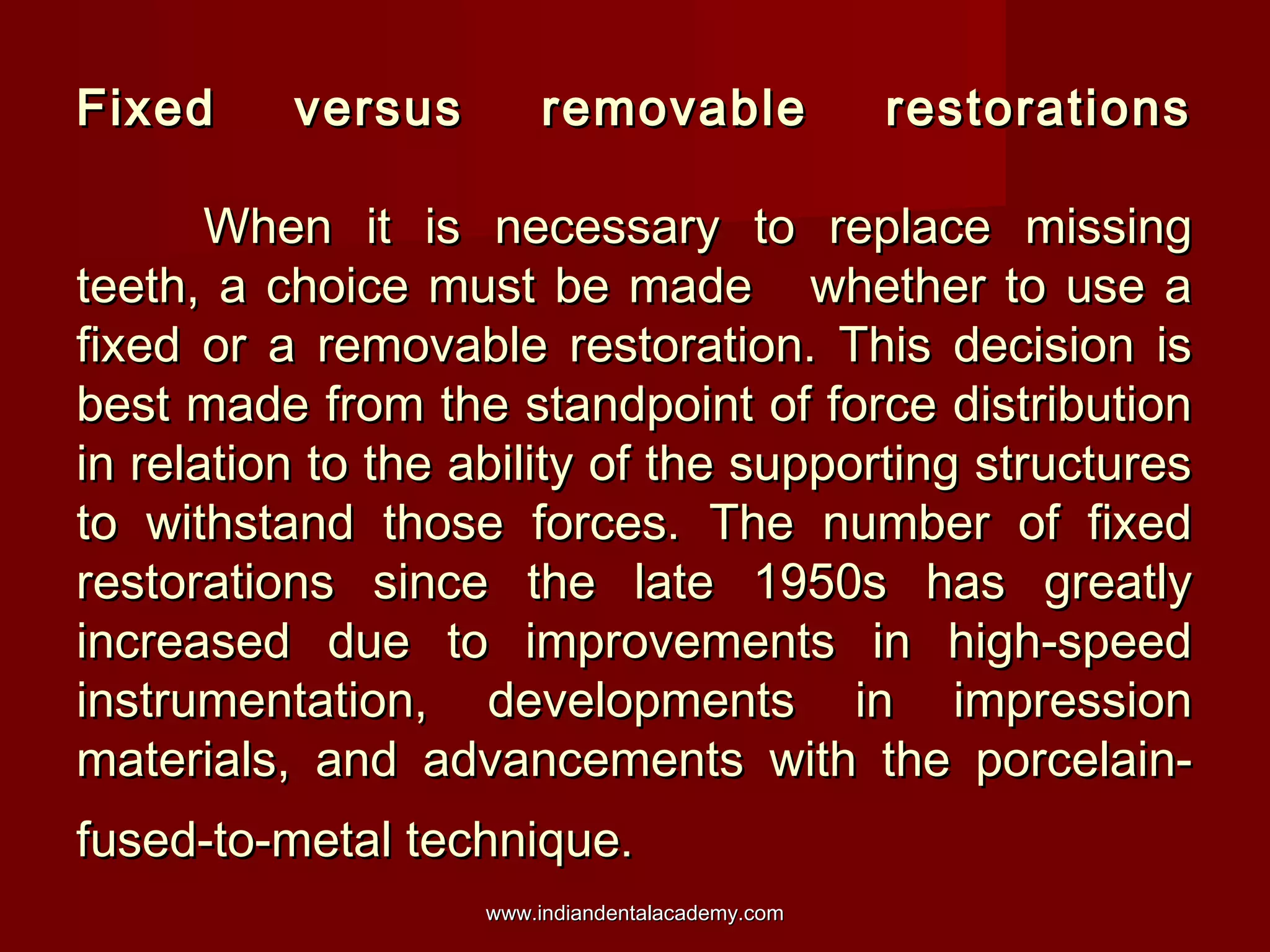 Fixed versus removable restorations

When it is necessary to replace missing teeth, a choice must be made whether to use a fixed or a removable restoration. This decision is best made from the standpoint of force distribution in relation to the ability of the supporting structures to withstand those forces. The number of fixed restorations since the late 1950s has greatly increased due to improvements in high-speed instrumentation, developments in impression materials, and advancements with the porcelain-fused-to-metal technique.

www.indiandentalacademy.com